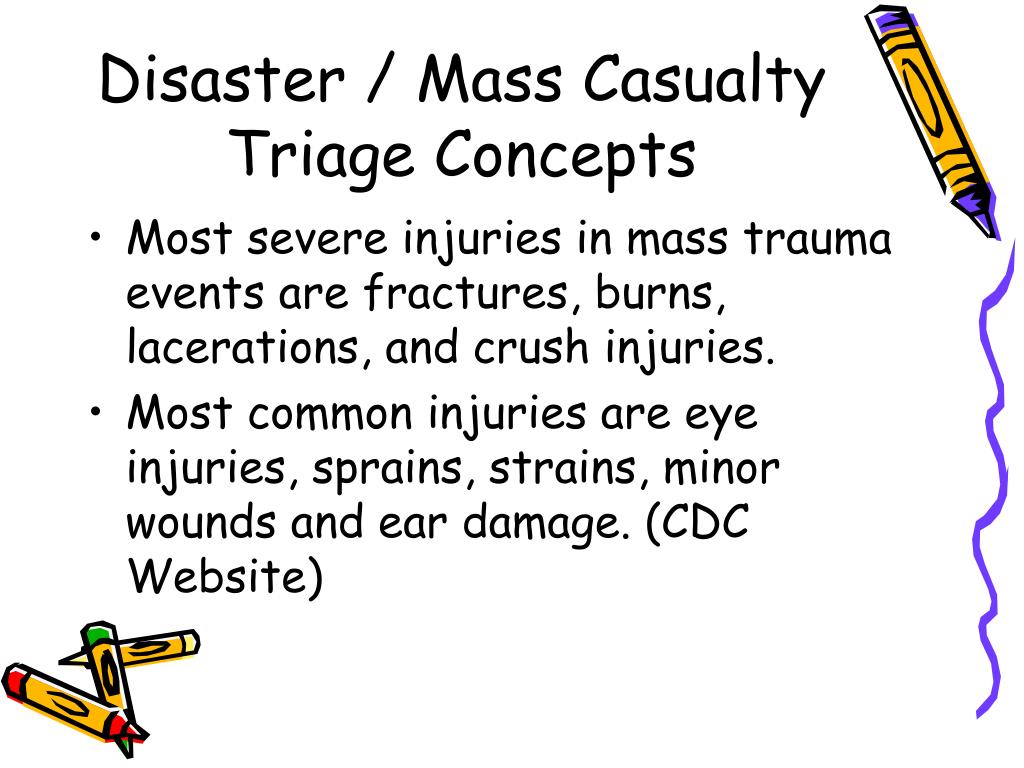 Disaster / Mass Casualty Triage Concepts

• Most severe injuries in mass trauma events are fractures, burns, lacerations, and crush injuries.
• Most common injuries are eye injuries, sprains, strains, minor wounds and ear damage. (CDC Website)